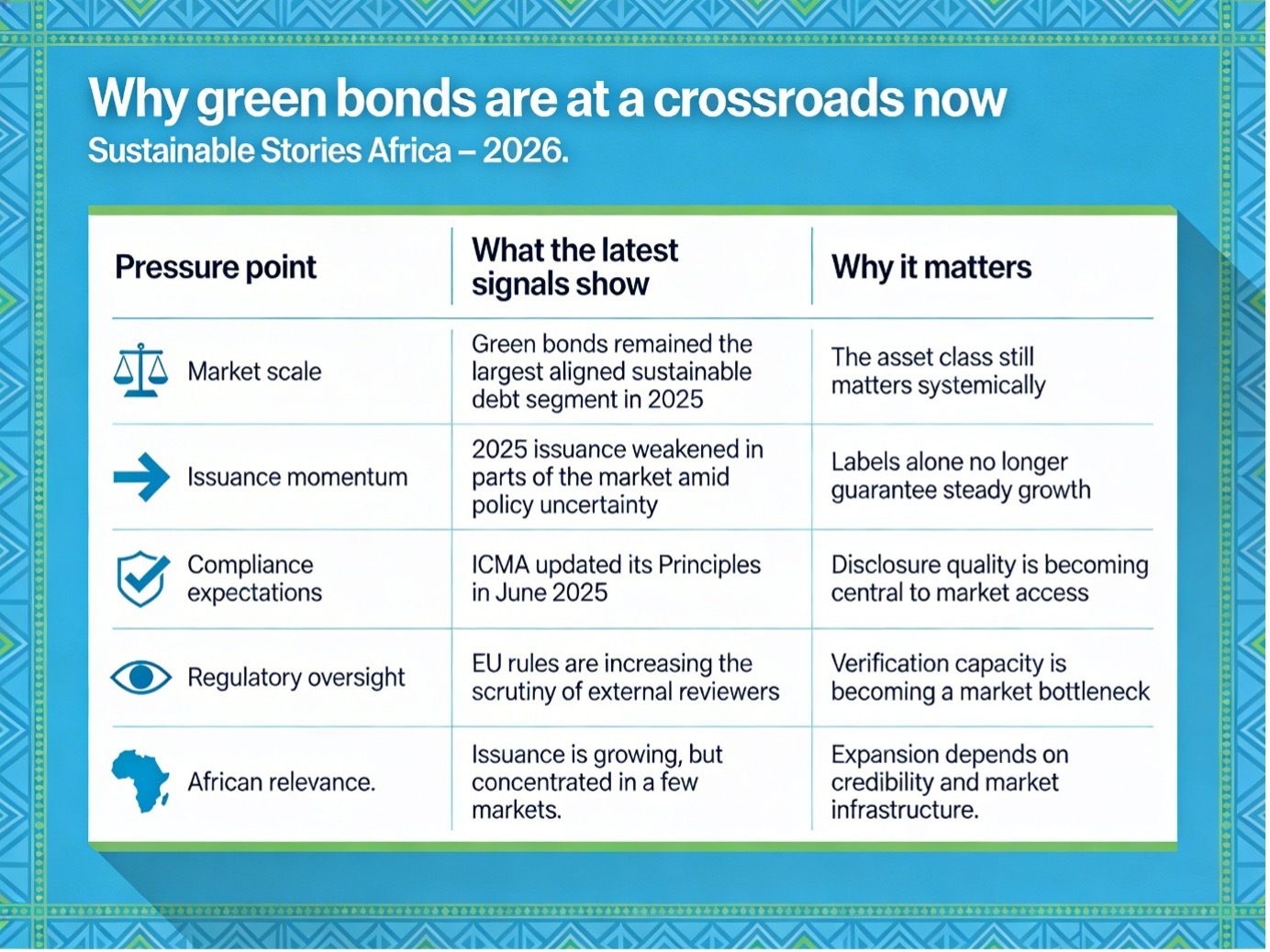 Why green bonds are at a crossroads now
Sustainable Stories Africa – 2026.

| Pressure point | What the latest signals show | Why it matters |
|---|---|---|
| Market scale | Green bonds remained the largest aligned sustainable debt segment in 2025 | The asset class still matters systemically |
| Issuance momentum | 2025 issuance weakened in parts of the market amid policy uncertainty | Labels alone no longer guarantee steady growth |
| Compliance expectations | ICMA updated its Principles in June 2025 | Disclosure quality is becoming central to market access |
| Regulatory oversight | EU rules are increasing the scrutiny of external reviewers | Verification capacity is becoming a market bottleneck |
| African relevance. | Issuance is growing, but concentrated in a few markets. | Expansion depends on credibility and market infrastructure. |